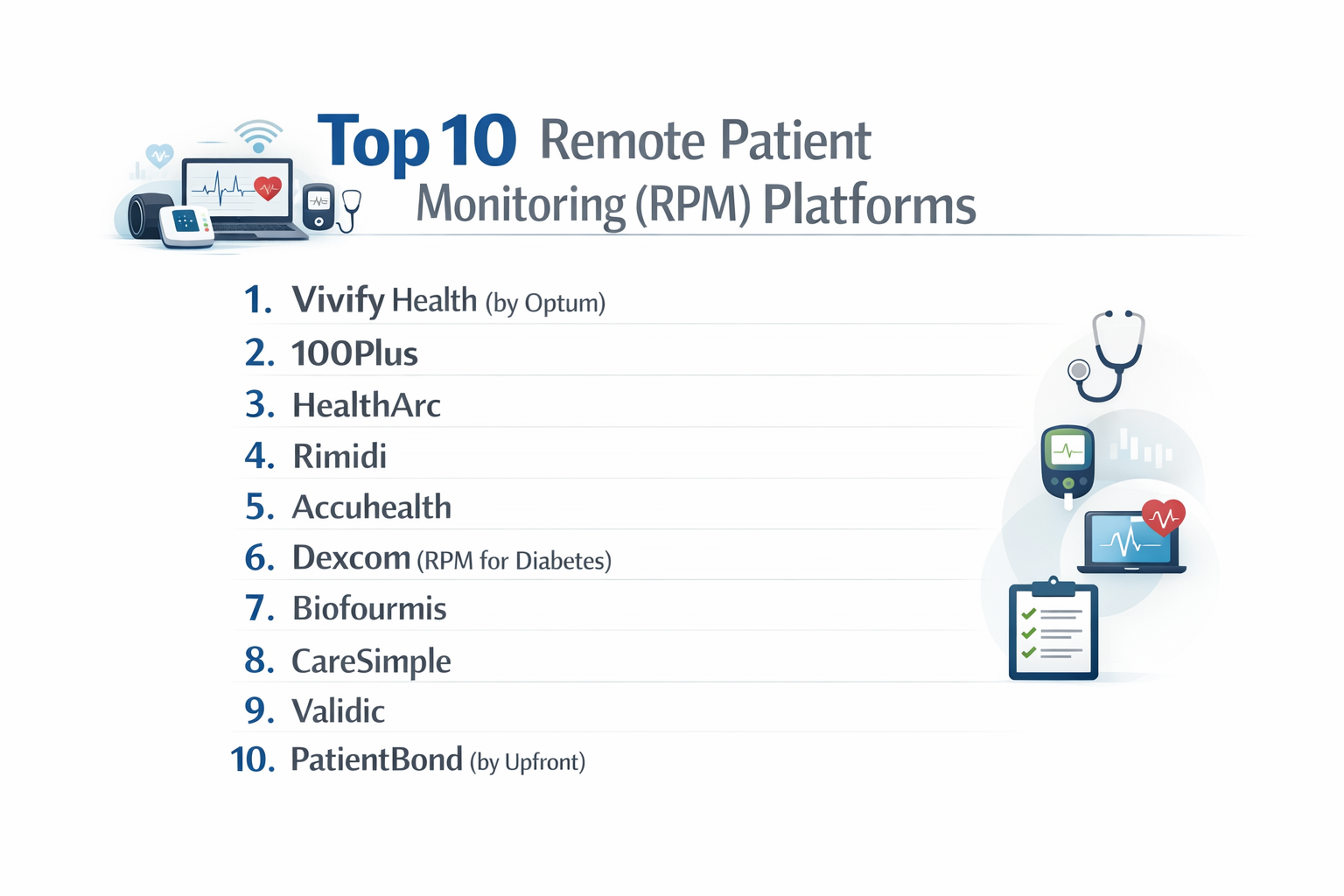 Top 10 Remote Patient Monitoring (RPM) Platforms

1. Vivify Health (by Optum)
2. 100Plus
3. HealthArc
4. Rimidi
5. Accuhealth
6. Dexcom (RPM for Diabetes)
7. Biofourmis
8. CareSimple
9. Validic
10. PatientBond (by Upfront)